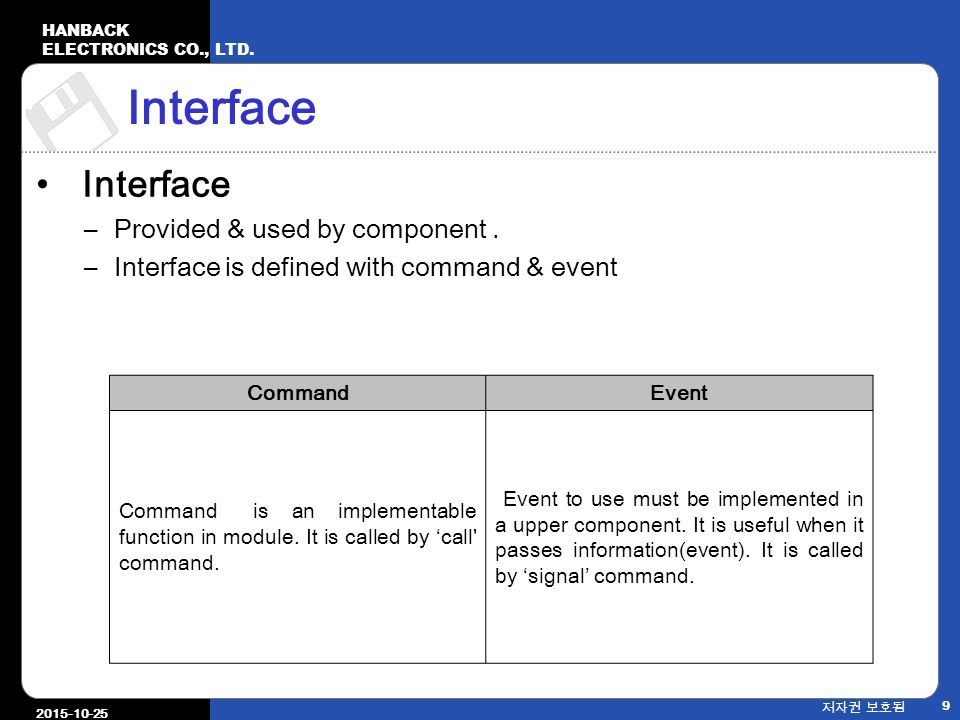 HANBACK
ELECTRONICS CO., LTD.

Interface

• Interface
– Provided & used by component .
– Interface is defined with command & event

| Command | Event |
|---|---|
| Command is an implementable function in module. It is called by ‘call' command. | Event to use must be implemented in a upper component. It is useful when it passes information(event). It is called by ‘signal’ command. |

2015-10-25
저자권 보호됨
9